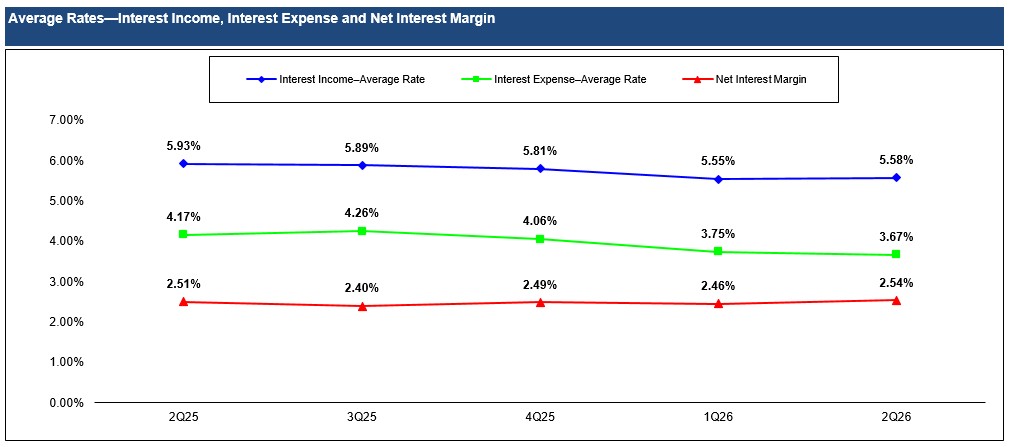 Average Rates—Interest Income, Interest Expense and Net Interest Margin

Interest Income–Average Rate
Interest Expense–Average Rate
Net Interest Margin

7.00%
6.00%
5.00%
4.00%
3.00%
2.00%
1.00%
0.00%

5.93%
5.89%
5.81%
5.55%
5.58%

4.17%
4.26%
4.06%
3.75%
3.67%

2.51%
2.40%
2.49%
2.46%
2.54%

2Q25
3Q25
4Q25
1Q26
2Q26